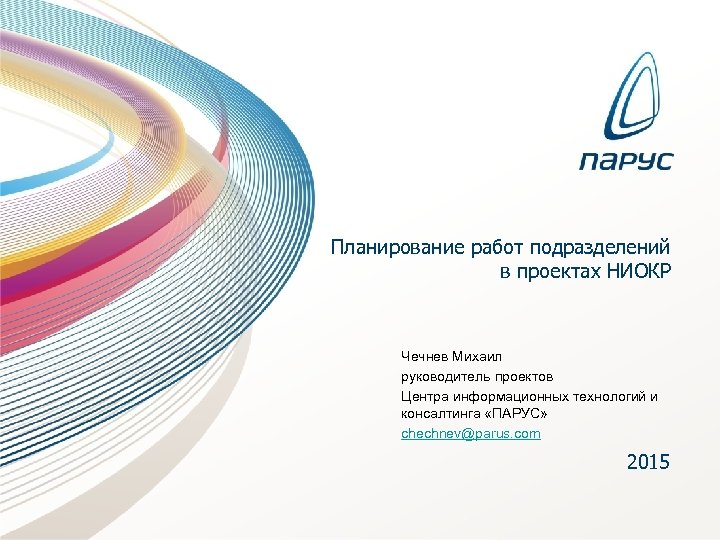 ПАРУС

Планирование работ подразделений
в проектах НИОКР

Чечнев Михаил
руководитель проектов
Центра информационных технологий и консалтинга «ПАРУС»
chechnev@parus.com

2015